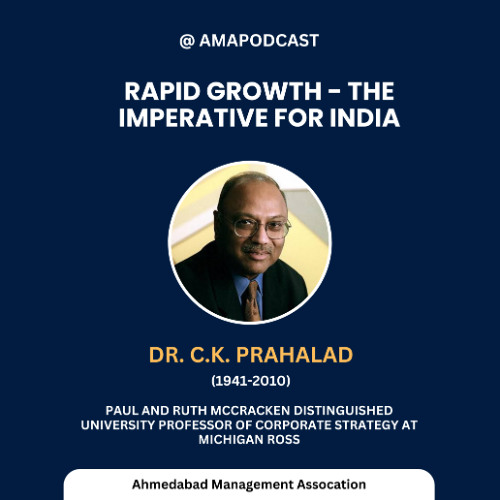 @ AMAPODCAST

RAPID GROWTH - THE IMPERATIVE FOR INDIA

DR. C.K. PRAHALAD

(1941-2010)

PAUL AND RUTH MCCRACKEN DISTINGUISHED UNIVERSITY PROFESSOR OF CORPORATE STRATEGY AT MICHIGAN ROSS

Ahmedabad Management Assocation